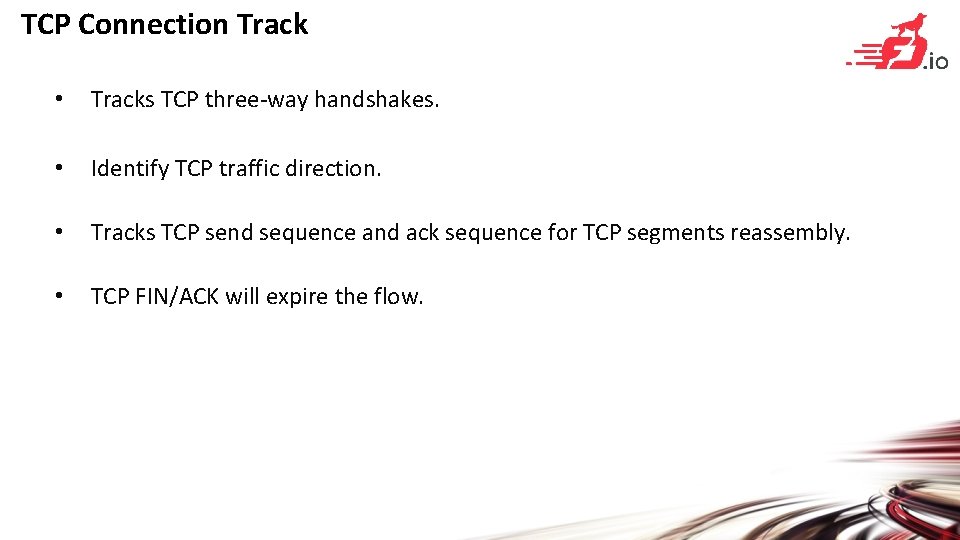 TCP Connection Track

.io

• Tracks TCP three-way handshakes.

• Identify TCP traffic direction.

• Tracks TCP send sequence and ack sequence for TCP segments reassembly.

• TCP FIN/ACK will expire the flow.